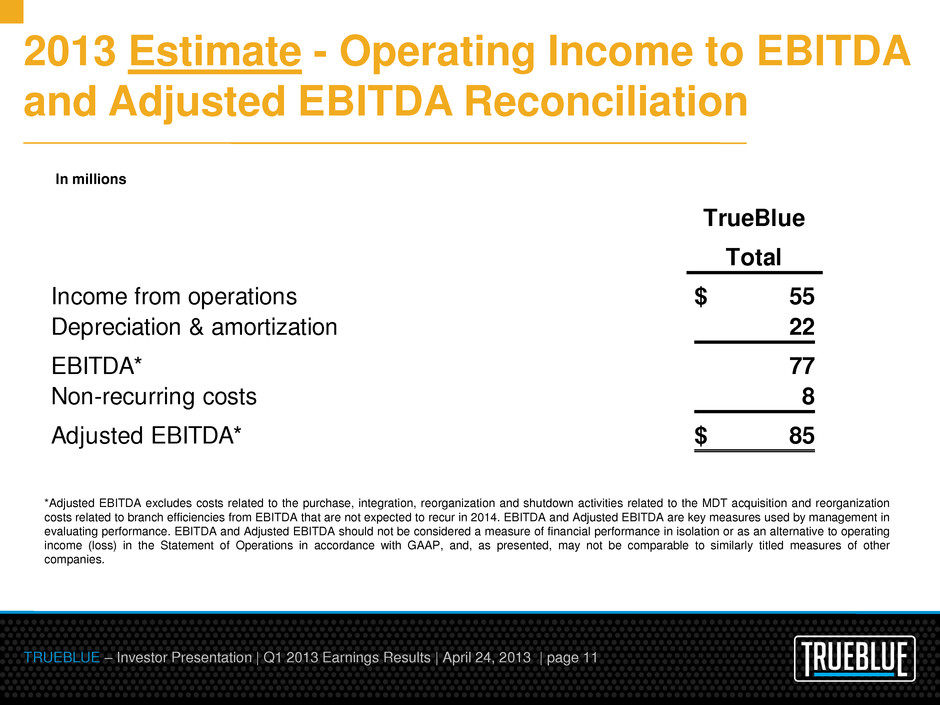 2013 Estimate - Operating Income to EBITDA and Adjusted EBITDA Reconciliation

In millions

| | TrueBlue Total |
|---|---|
| Income from operations | $ 55 |
| Depreciation & amortization | 22 |
| EBITDA* | 77 |
| Non-recurring costs | 8 |
| Adjusted EBITDA* | $ 85 |

*Adjusted EBITDA excludes costs related to the purchase, integration, reorganization and shutdown activities related to the MDT acquisition and reorganization costs related to branch efficiencies from EBITDA that are not expected to recur in 2014. EBITDA and Adjusted EBITDA are key measures used by management in evaluating performance. EBITDA and Adjusted EBITDA should not be considered a measure of financial performance in isolation or as an alternative to operating income (loss) in the Statement of Operations in accordance with GAAP, and, as presented, may not be comparable to similarly titled measures of other companies.

TRUEBLUE – Investor Presentation | Q1 2013 Earnings Results | April 24, 2013 | page 11

TRUEBLUE